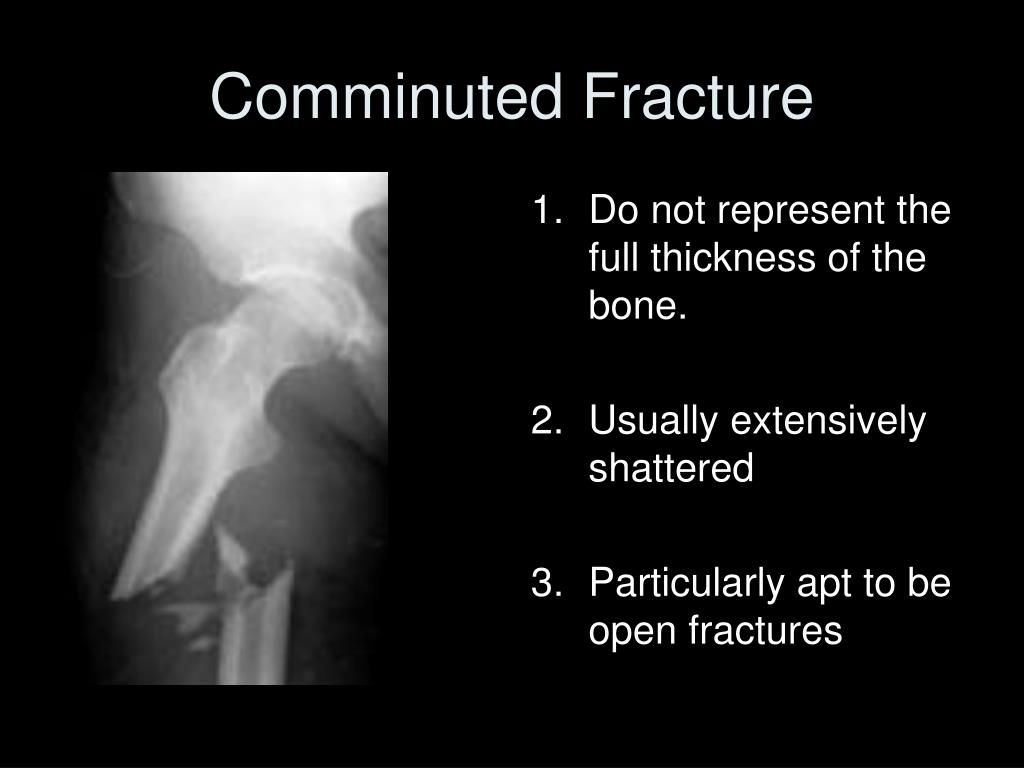 Comminuted Fracture

1. Do not represent the full thickness of the bone.

2. Usually extensively shattered

3. Particularly apt to be open fractures